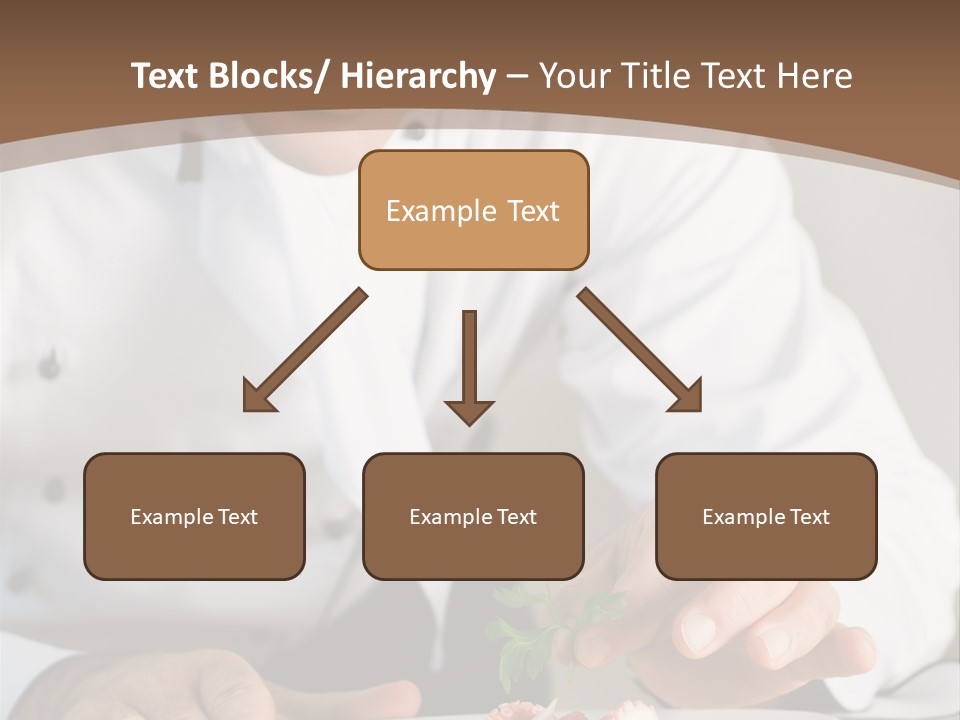 Text Blocks/ Hierarchy – Your Title Text Here

Example Text

Example Text

Example Text

Example Text